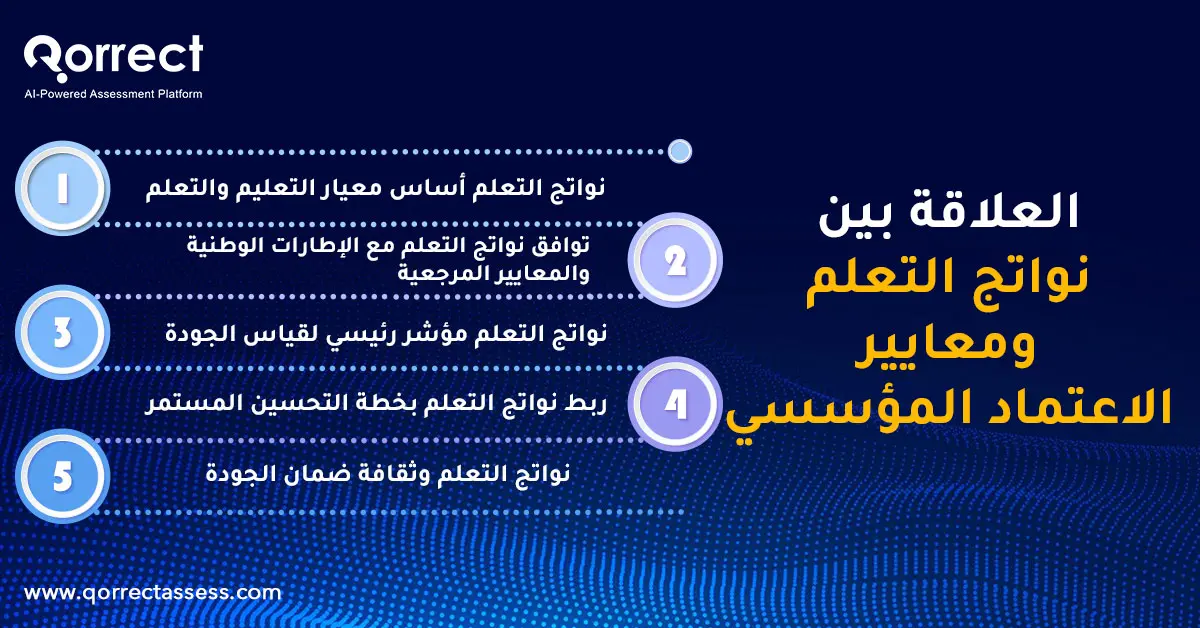 Qorrect
AI-Powered Assessment Platform

العلاقة بين
نواتج التعلم
ومعايير
الاعتماد المؤسسي

1 نواتج التعلم أساس معيار التعليم والتعلم

2 توافق نواتج التعلم مع الإطارات الوطنية والمعايير المرجعية

3 نواتج التعلم مؤشر رئيسي لقياس الجودة

4 ربط نواتج التعلم بخطة التحسين المستمر

5 نواتج التعلم وثقافة ضمان الجودة

www.qorrectassess.com